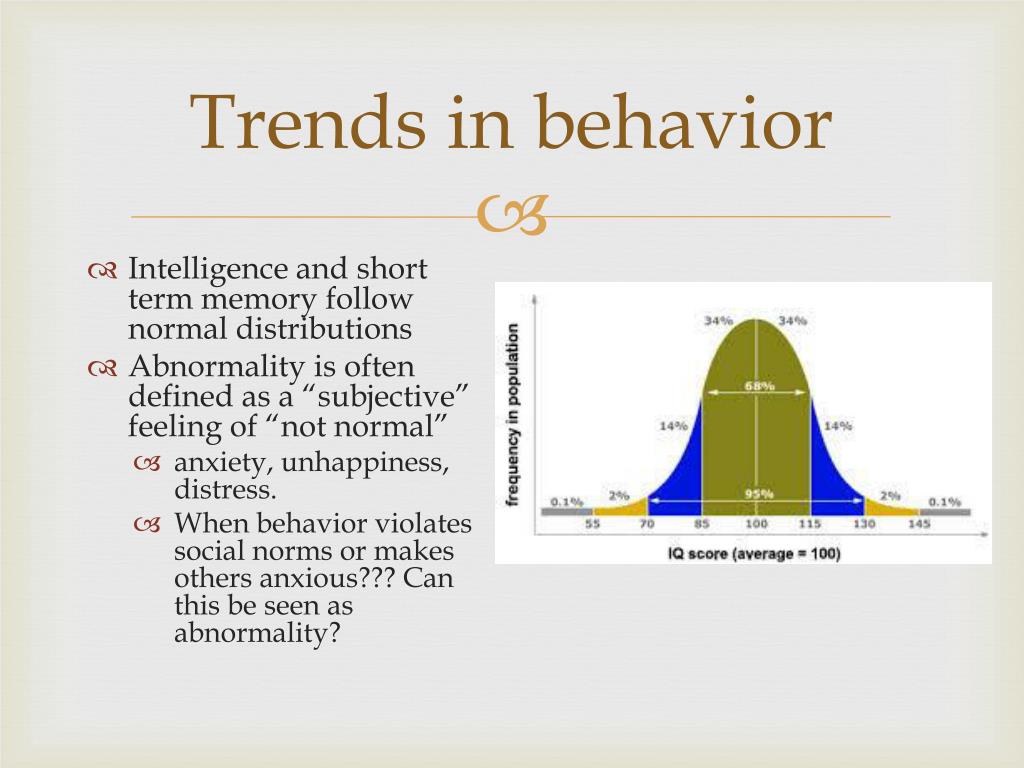 Trends in behavior

Intelligence and short term memory follow normal distributions

Abnormality is often defined as a “subjective” feeling of “not normal”

anxiety, unhappiness, distress.

When behavior violates social norms or makes others anxious??? Can this be seen as abnormality?

frequency in population

34% 34%

68%

14% 14%

95%

0.1% 2% 2% 0.1%

55 70 85 100 115 130 145

IQ score (average = 100)